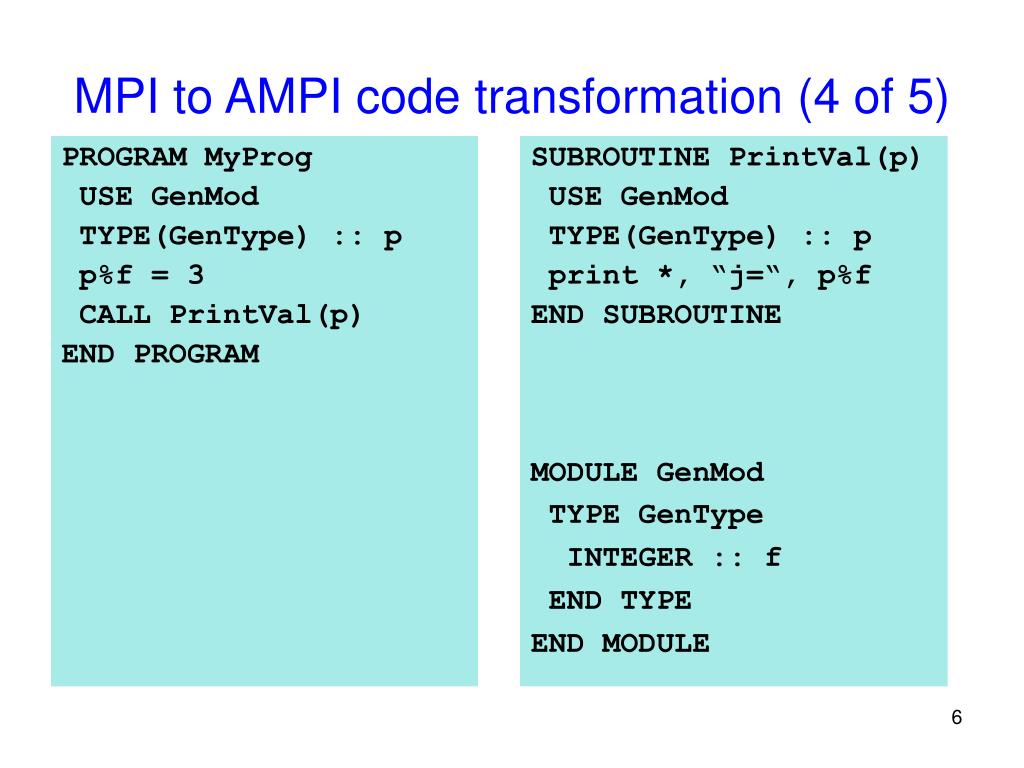 MPI to AMPI code transformation (4 of 5)

PROGRAM MyProg
USE GenMod
TYPE(GenType) :: p
p%f = 3
CALL PrintVal(p)
END PROGRAM

SUBROUTINE PrintVal(p)
USE GenMod
TYPE(GenType) :: p
print *, “j=“, p%f
END SUBROUTINE

MODULE GenMod
TYPE GenType
INTEGER :: f
END TYPE
END MODULE

6